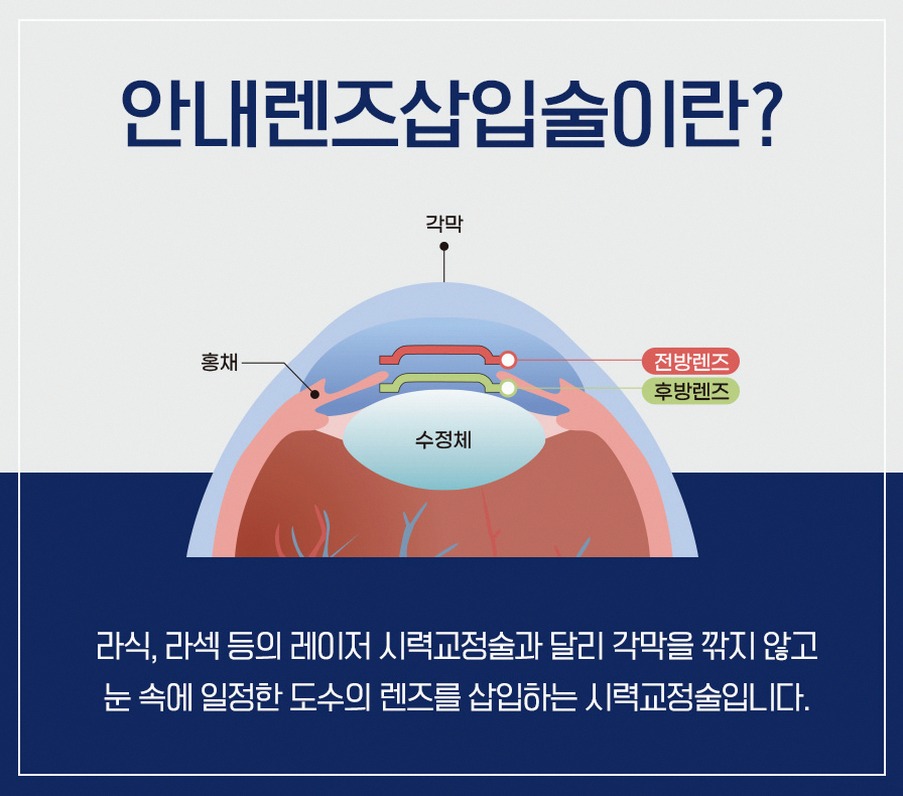 안내렌즈삽입술이란?

각막

홍채

전방렌즈

후방렌즈

수정체

라식, 라섹 등의 레이저 시력교정술과 달리 각막을 깎지 않고 눈 속에 일정한 도수의 렌즈를 삽입하는 시력교정술입니다.